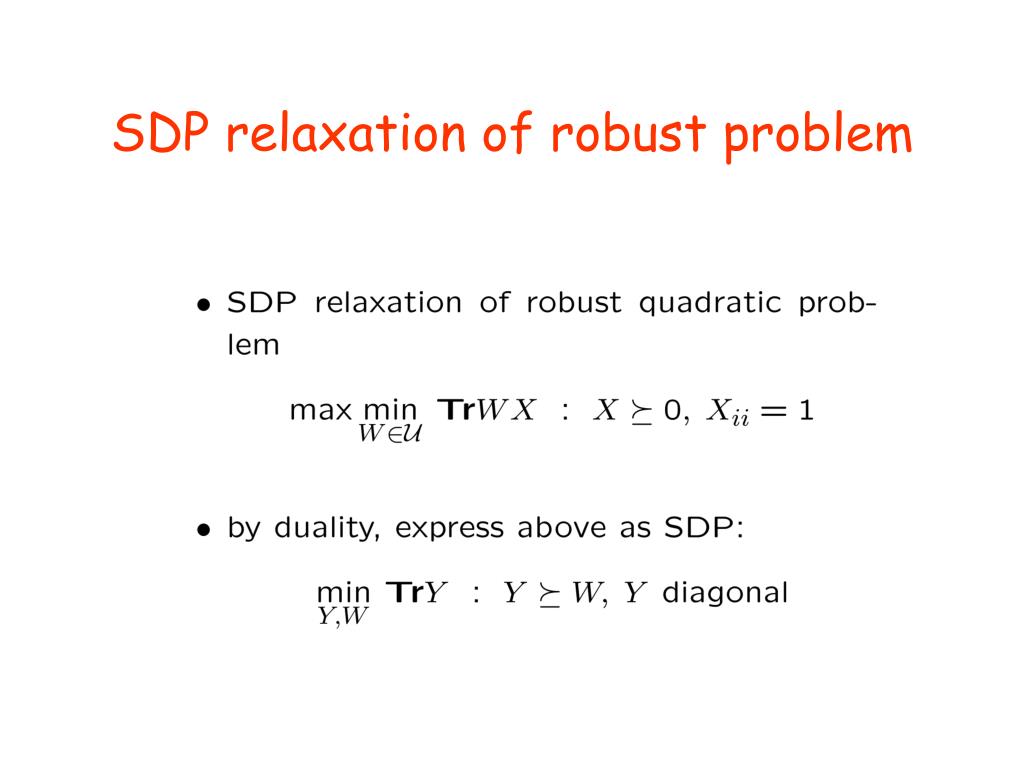 SDP relaxation of robust problem

• SDP relaxation of robust quadratic problem

$\max \min_{W \in \mathcal{U}} \mathbf{Tr} WX \ : \ X \succeq 0, \ X_{ii} = 1$

• by duality, express above as SDP:

$\min_{Y,W} \mathbf{Tr} Y \ : \ Y \succeq W, \ Y \text{ diagonal}$